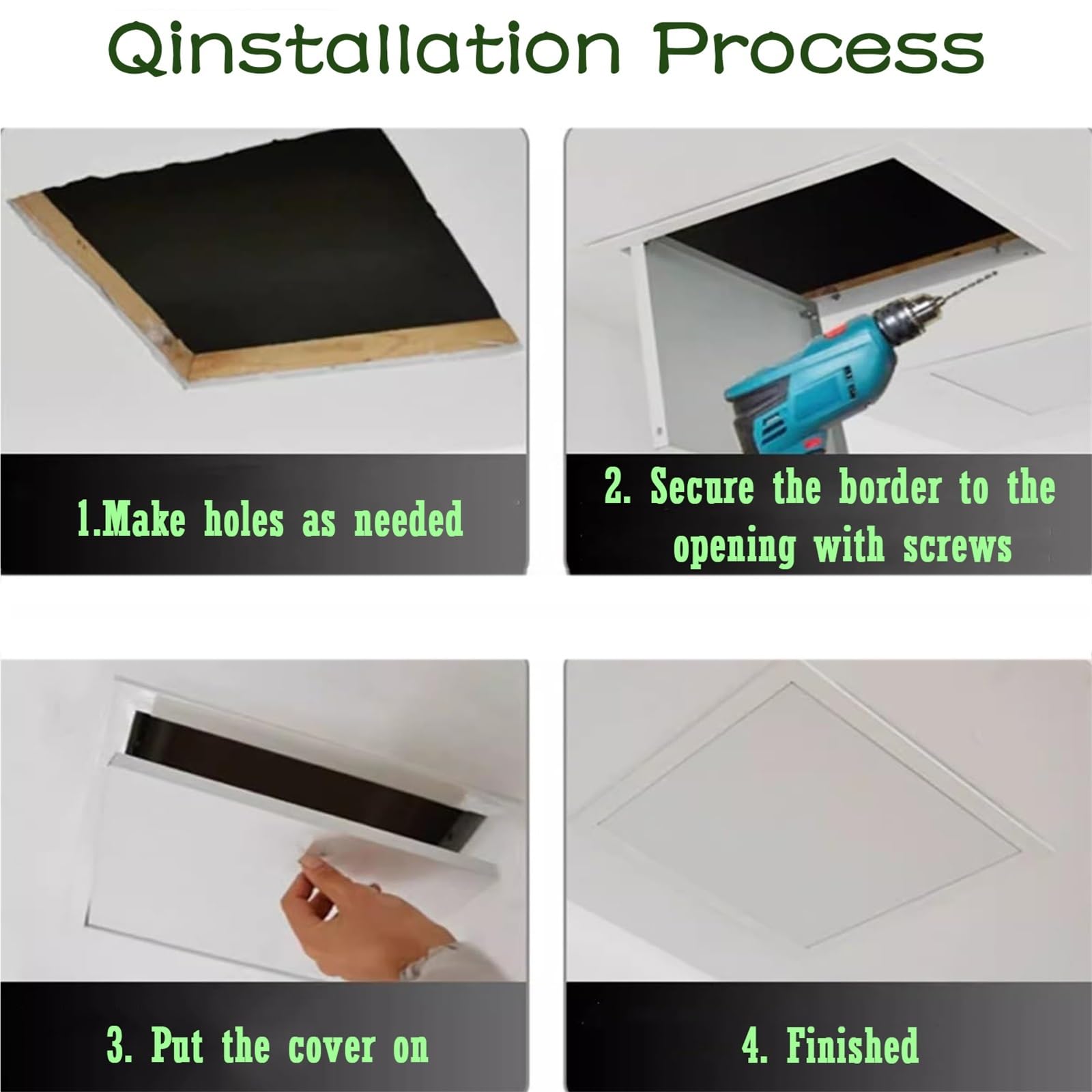 Qinstallation Process

1.Make holes as needed

2. Secure the border to the opening with screws

3. Put the cover on

4. Finished